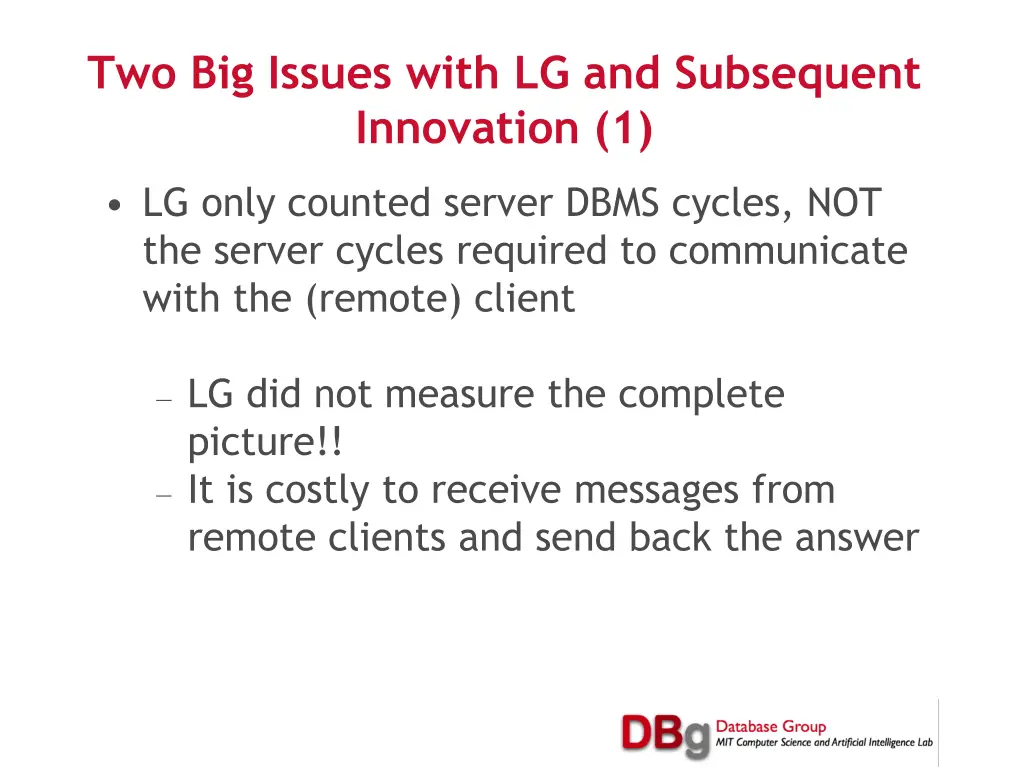 Two Big Issues with LG and Subsequent Innovation (1)

• LG only counted server DBMS cycles, NOT the server cycles required to communicate with the (remote) client

– LG did not measure the complete picture!!
– It is costly to receive messages from remote clients and send back the answer

DBg Database Group
MIT Computer Science and Artificial Intelligence Lab